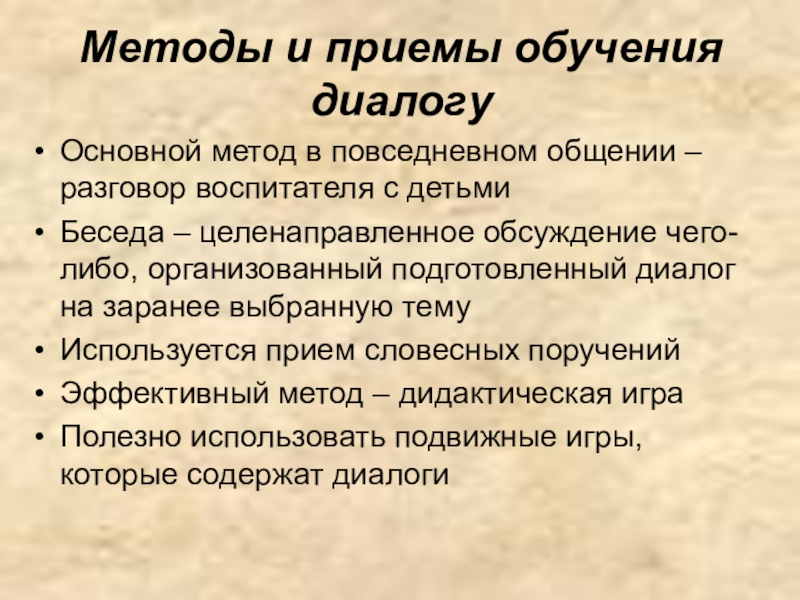 Методы и приемы обучения диалогу

• Основной метод в повседневном общении – разговор воспитателя с детьми
• Беседа – целенаправленное обсуждение чего-либо, организованный подготовленный диалог на заранее выбранную тему
• Используется прием словесных поручений
• Эффективный метод – дидактическая игра
• Полезно использовать подвижные игры, которые содержат диалоги